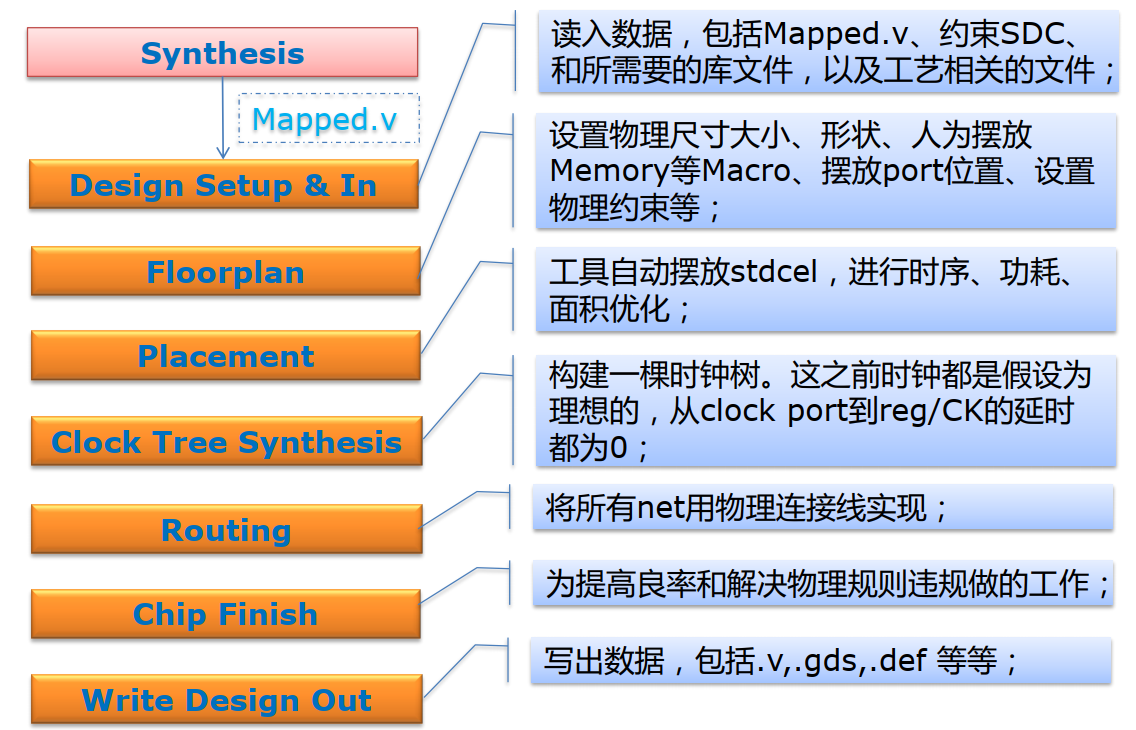 Synthesis

Mapped.v

Design Setup & In

Floorplan

Placement

Clock Tree Synthesis

Routing

Chip Finish

Write Design Out

读入数据，包括Mapped.v、约束SDC、和所需要的库文件，以及工艺相关的文件；

设置物理尺寸大小、形状、人为摆放Memory等Macro、摆放port位置、设置物理约束等；

工具自动摆放stdcel，进行时序、功耗、面积优化；

构建一棵时钟树。这之前时钟都是假设为理想的，从clock port到reg/CK的延时都为0；

将所有net用物理连接线实现；

为提高良率和解决物理规则违规做的工作；

写出数据，包括.v,.gds,.def 等等；